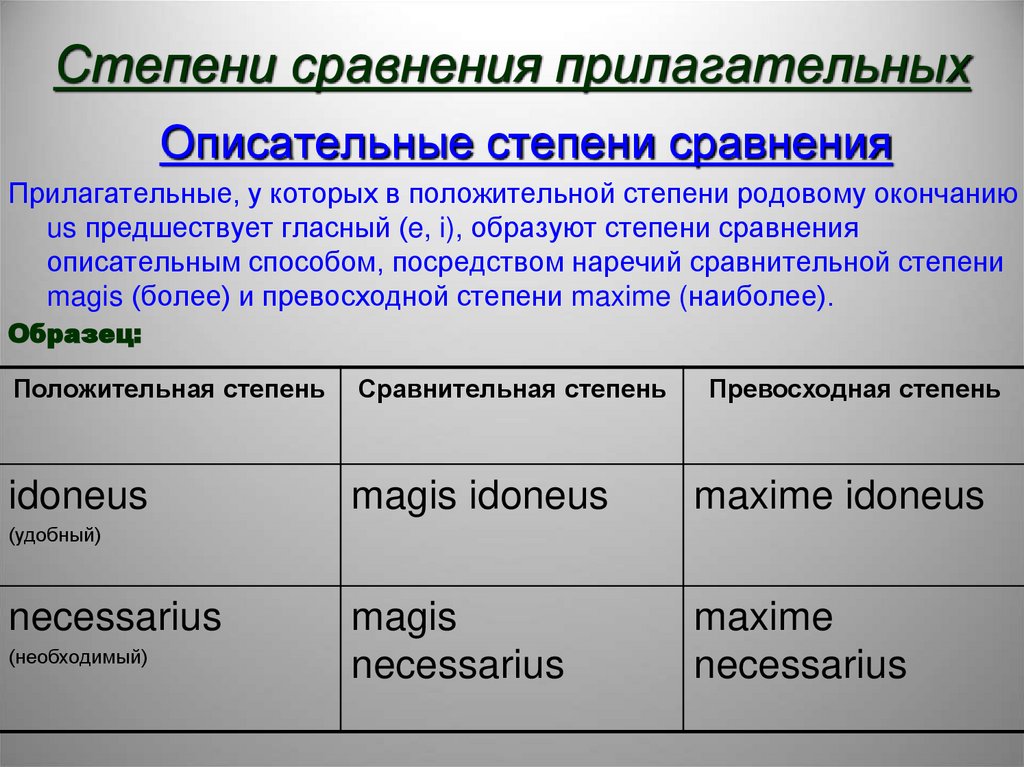 Степени сравнения прилагательных

Описательные степени сравнения

Прилагательные, у которых в положительной степени родовому окончанию us предшествует гласный (e, i), образуют степени сравнения описательным способом, посредством наречий сравнительной степени magis (более) и превосходной степени maxime (наиболее).

Образец:

| Положительная степень | Сравнительная степень | Превосходная степень |
|---|---|---|
| idoneus (удобный) | magis idoneus | maxime idoneus |
| necessarius (необходимый) | magis necessarius | maxime necessarius |